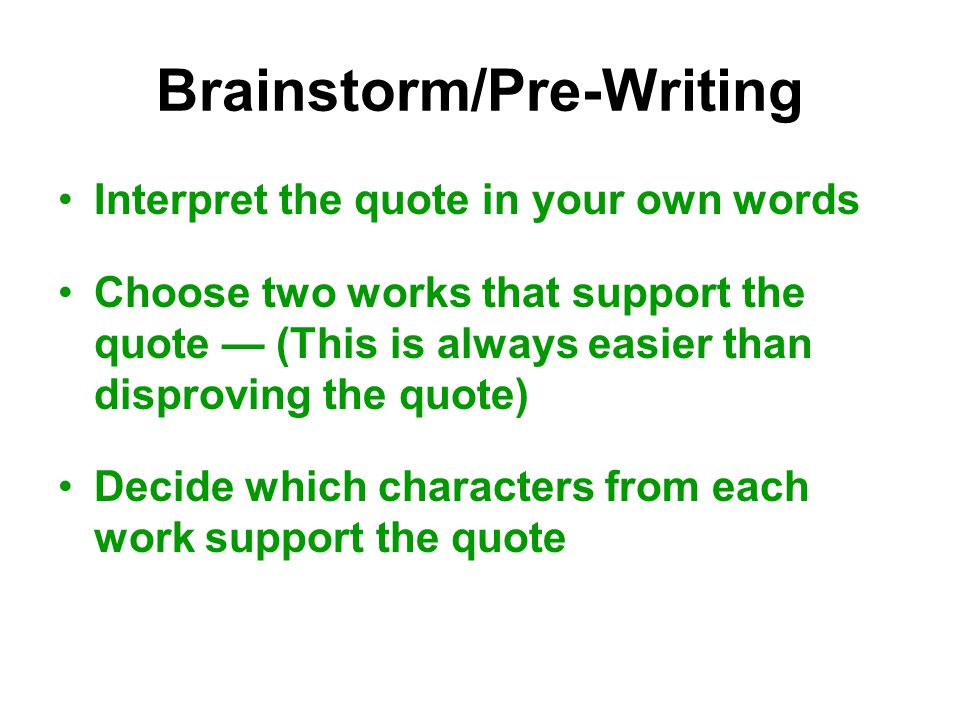 Brainstorm/Pre-Writing

• Interpret the quote in your own words

• Choose two works that support the quote — (This is always easier than disproving the quote)

• Decide which characters from each work support the quote